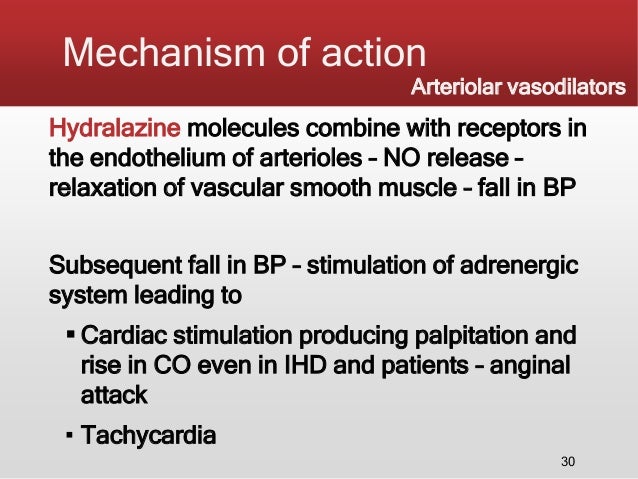 Mechanism of action

Arteriolar vasodilators

Hydralazine molecules combine with receptors in the endothelium of arterioles – NO release – relaxation of vascular smooth muscle – fall in BP

Subsequent fall in BP – stimulation of adrenergic system leading to

▪ Cardiac stimulation producing palpitation and rise in CO even in IHD and patients – anginal attack

▪ Tachycardia

30